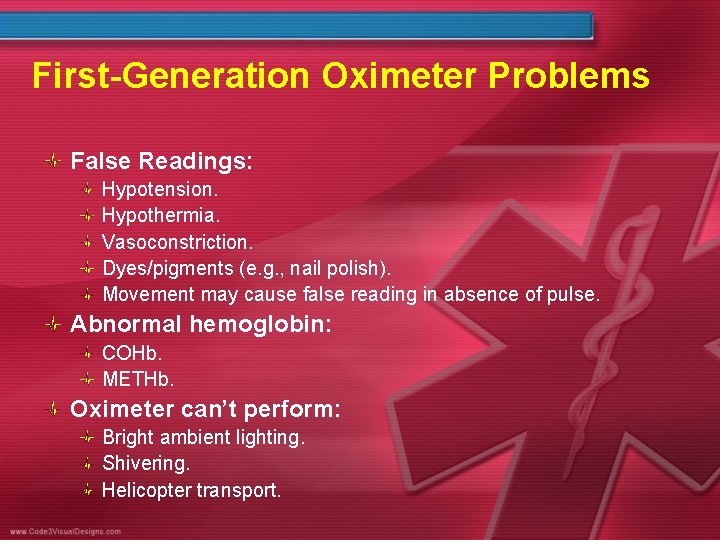 First-Generation Oximeter Problems

False Readings:
Hypotension.
Hypothermia.
Vasoconstriction.
Dyes/pigments (e.g., nail polish).
Movement may cause false reading in absence of pulse.

Abnormal hemoglobin:
COHb.
METHb.

Oximeter can't perform:
Bright ambient lighting.
Shivering.
Helicopter transport.

www.Code3VisualDesigns.com